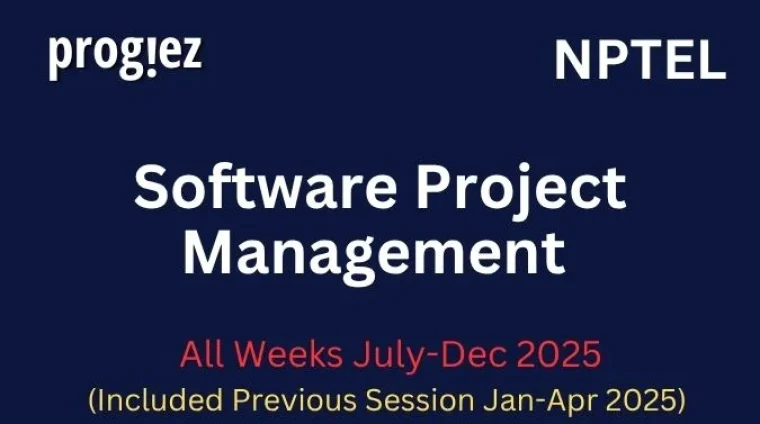 prog!ez

NPTEL

Software Project Management

All Weeks July-Dec 2025
(Included Previous Session Jan-Apr 2025)